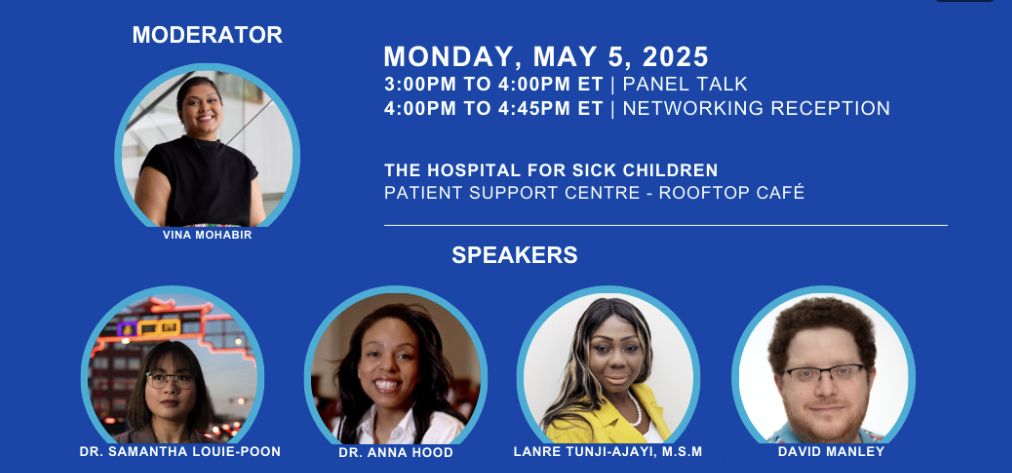 MODERATOR

VINA MOHABIR

MONDAY, MAY 5, 2025
3:00PM TO 4:00PM ET | PANEL TALK
4:00PM TO 4:45PM ET | NETWORKING RECEPTION

THE HOSPITAL FOR SICK CHILDREN
PATIENT SUPPORT CENTRE - ROOFTOP CAFÉ

SPEAKERS

DR. SAMANTHA LOUIE-POON

DR. ANNA HOOD

LANRE TUNJI-AJAYI, M.S.M

DAVID MANLEY